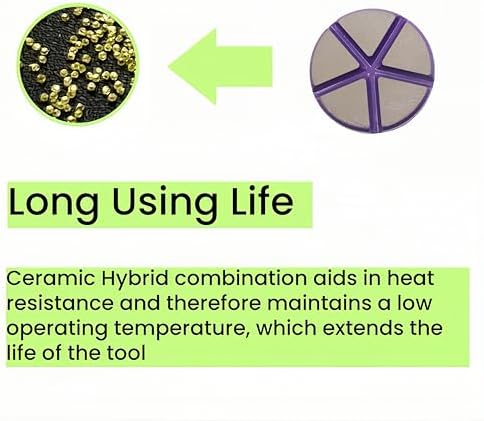 Long Using Life

Ceramic Hybrid combination aids in heat resistance and therefore maintains a low operating temperature, which extends the life of the tool